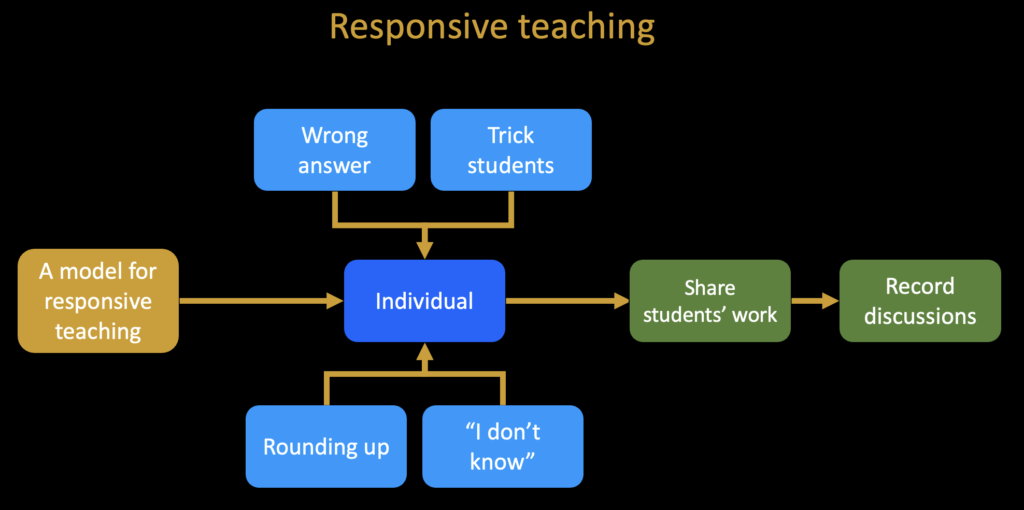 Responsive teaching

Wrong answer

Trick students

A model for responsive teaching

Individual

Share students' work

Record discussions

Rounding up

"I don't know"